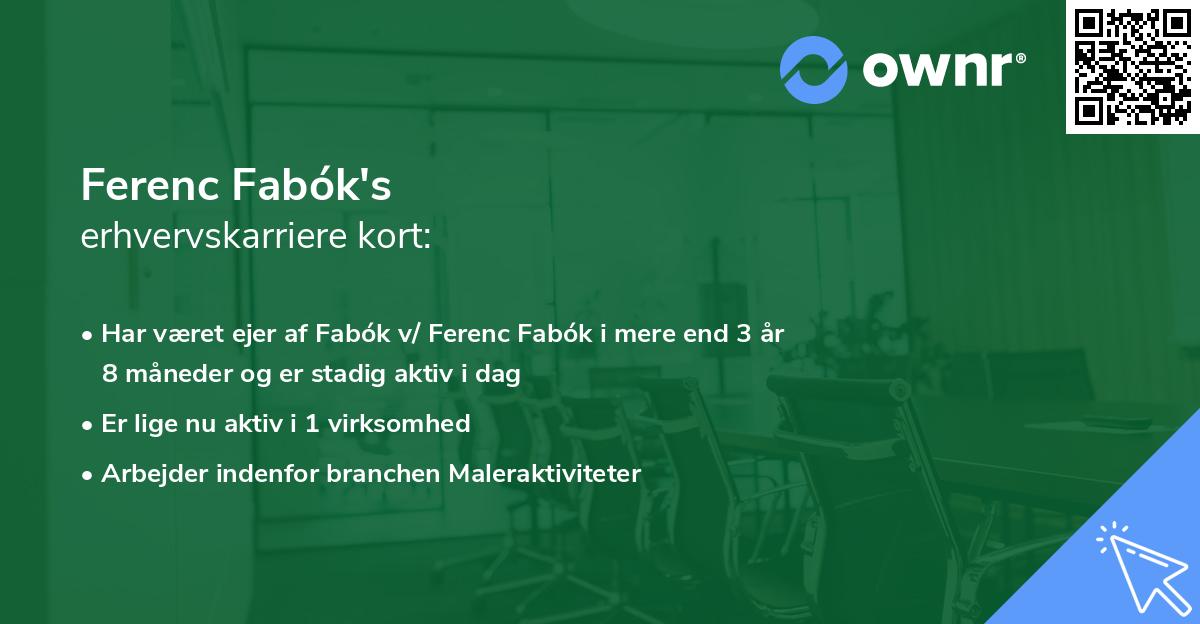 ownr®

Ferenc Fabók's
erhvervskarriere kort:

• Har været ejer af Fabók v/ Ferenc Fabók i mere end 3 år 8 måneder og er stadig aktiv i dag
• Er lige nu aktiv i 1 virksomhed
• Arbejder indenfor branchen Maleraktiviteter